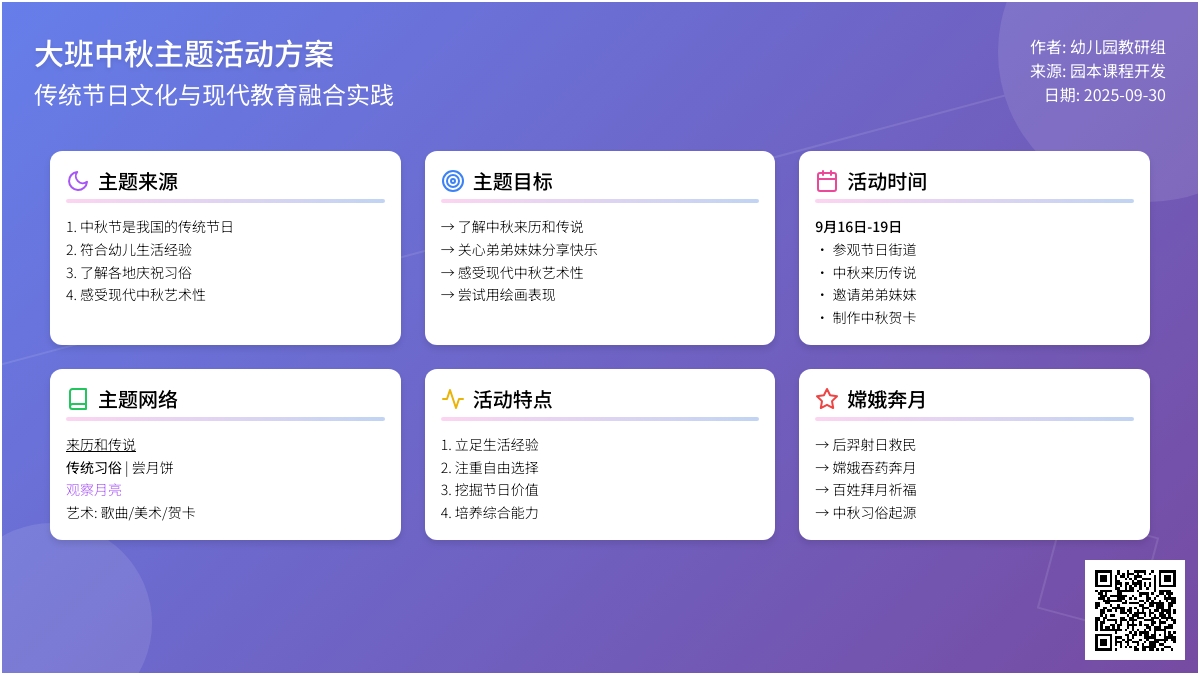 大班中秋主题活动方案
传统节日文化与现代教育融合实践

作者: 幼儿园教研组
来源: 园本课程开发
日期: 2025-09-30

主题来源

1. 中秋节是我国的传统节日
2. 符合幼儿生活经验
3. 了解各地庆祝习俗
4. 感受现代中秋艺术性

主题目标

→ 了解中秋来历和传说
→ 关心弟弟妹妹分享快乐
→ 感受现代中秋艺术性
→ 尝试用绘画表现

活动时间

9月16日-19日
・ 参观节日街道
・ 中秋来历传说
・ 邀请弟弟妹妹
・ 制作中秋贺卡

主题网络

来历和传说
传统习俗 | 尝月饼
观察月亮
艺术: 歌曲/美术/贺卡

活动特点

1. 立足生活经验
2. 注重自由选择
3. 挖掘节日价值
4. 培养综合能力

嫦娥奔月

→ 后羿射日救民
→ 嫦娥吞药奔月
→ 百姓拜月祈福
→ 中秋习俗起源